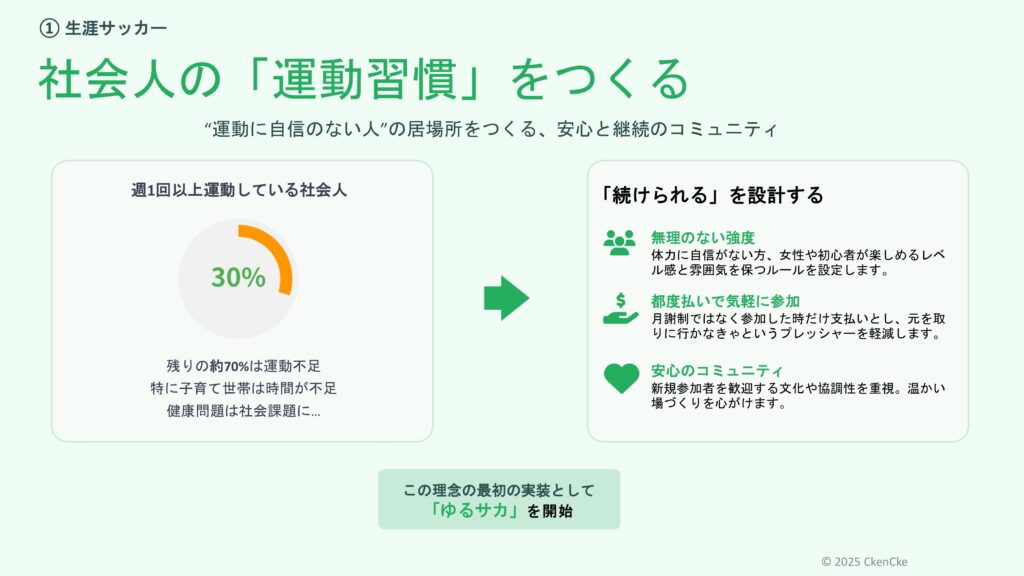 ① 生涯サッカー

社会人の「運動習慣」をつくる

“運動に自信のない人”の居場所をつくる、安心と継続のコミュニティ

週1回以上運動している社会人

30%

残りの約70%は運動不足
特に子育て世帯は時間が不足
健康問題は社会課題に...

「続けられる」を設計する

無理のない強度
体力に自信がない方、女性や初心者が楽しめるレベル感と雰囲気を保つルールを設定します。

都度払いで気軽に参加
月謝制ではなく参加した時だけ支払いとし、元を取りに行かなきゃというプレッシャーを軽減します。

安心のコミュニティ
新規参加者を歓迎する文化や協調性を重視。温かい場づくりを心がけます。

この理念の最初の実装として
「ゆるサカ」を開始

© 2025 CkenCke